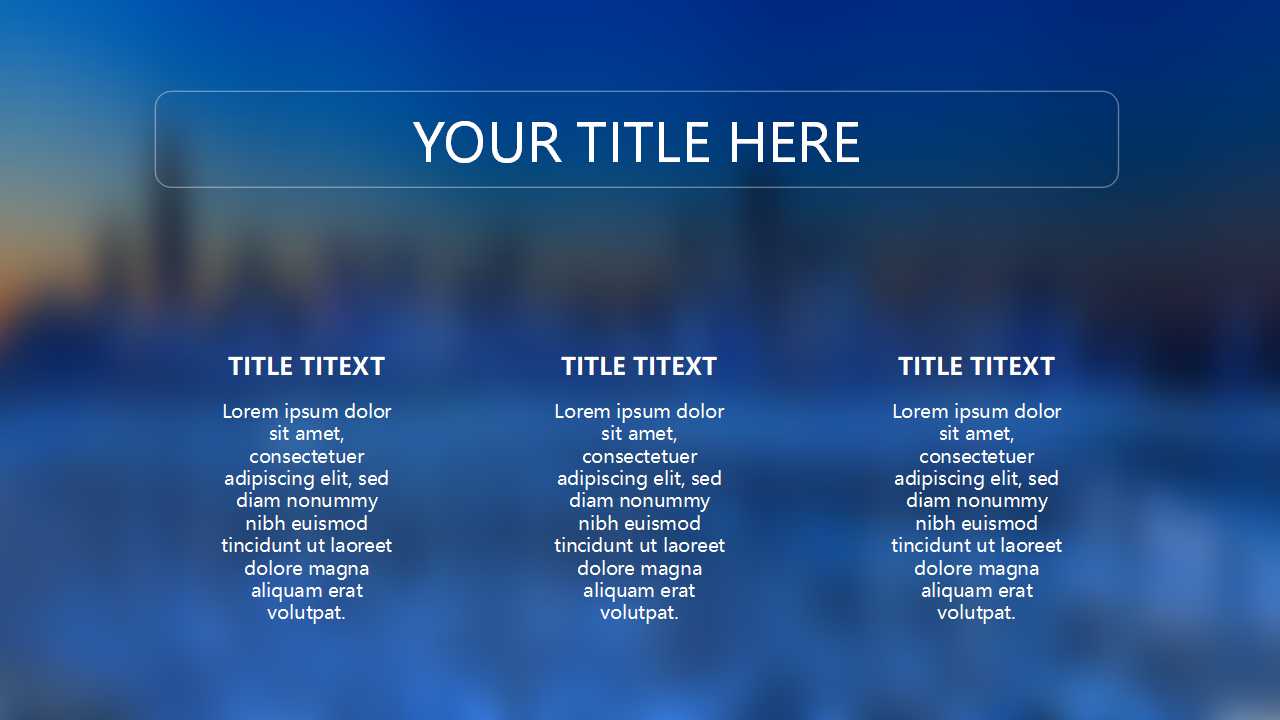 YOUR TITLE HERE

TITLE TITEXT

Lorem ipsum dolor sit amet, consectetuer adipiscing elit, sed diam nonummy nibh euismod tincidunt ut laoreet dolore magna aliquam erat volutpat.

TITLE TITEXT

Lorem ipsum dolor sit amet, consectetuer adipiscing elit, sed diam nonummy nibh euismod tincidunt ut laoreet dolore magna aliquam erat volutpat.

TITLE TITEXT

Lorem ipsum dolor sit amet, consectetuer adipiscing elit, sed diam nonummy nibh euismod tincidunt ut laoreet dolore magna aliquam erat volutpat.